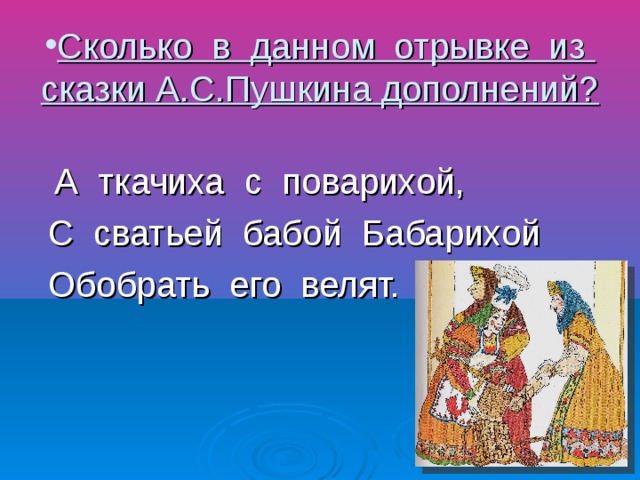 •Сколько в данном отрывке из сказки А.С.Пушкина дополнений?

А ткачиха с поварихой,
С сватьей бабой Бабарихой
Обобрать его велят.